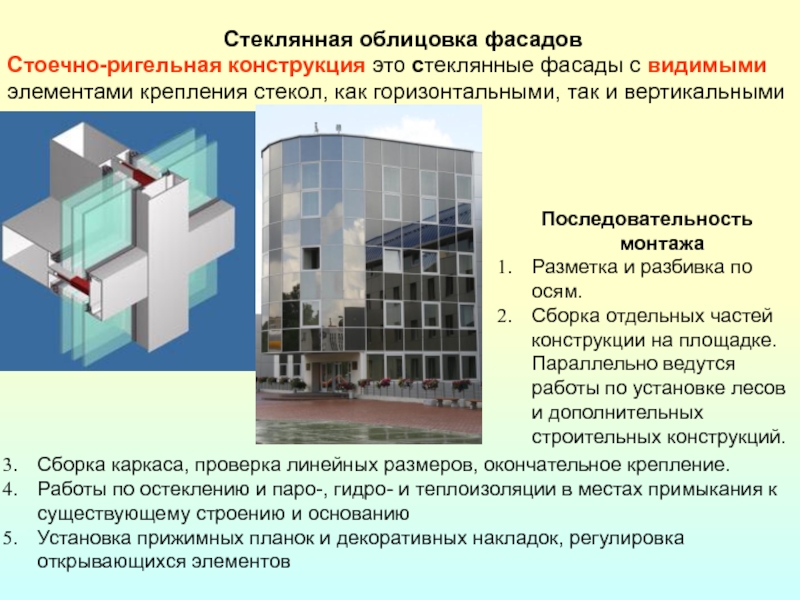 Стеклянная облицовка фасадов

Стоечно-ригельная конструкция это стеклянные фасады с видимыми элементами крепления стекол, как горизонтальными, так и вертикальными

Последовательность монтажа

1. Разметка и разбивка по осям.
2. Сборка отдельных частей конструкции на площадке. Параллельно ведутся работы по установке лесов и дополнительных строительных конструкций.
3. Сборка каркаса, проверка линейных размеров, окончательное крепление.
4. Работы по остеклению и паро-, гидро- и теплоизоляции в местах примыкания к существующему строению и основанию
5. Установка прижимных планок и декоративных накладок, регулировка открывающихся элементов